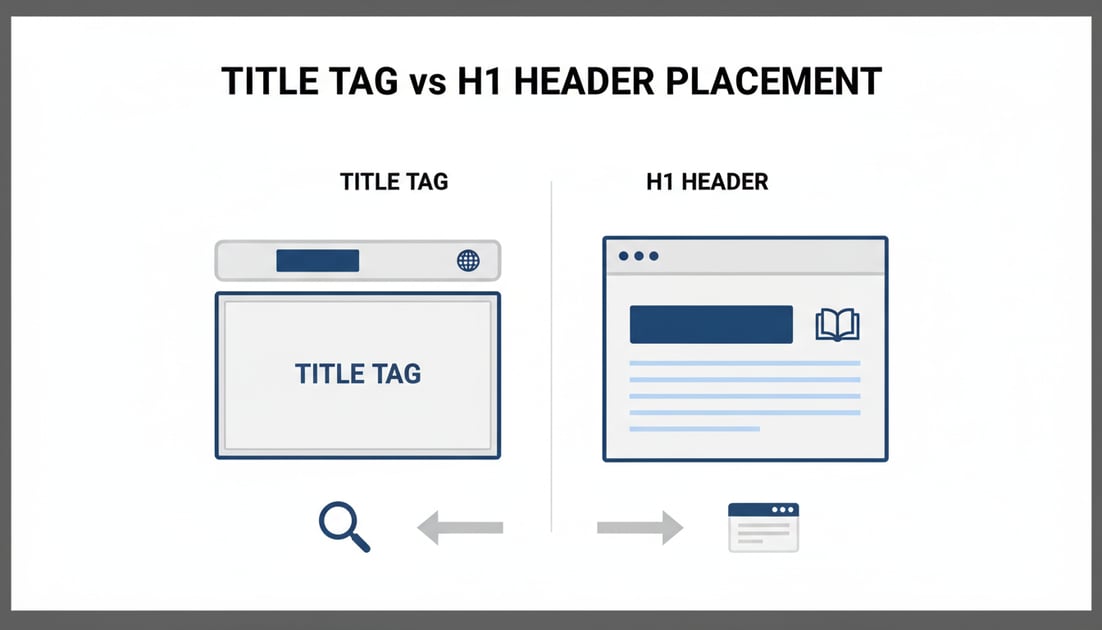 TITLE TAG vs H1 HEADER PLACEMENT

TITLE TAG

TITLE TAG

H1 HEADER